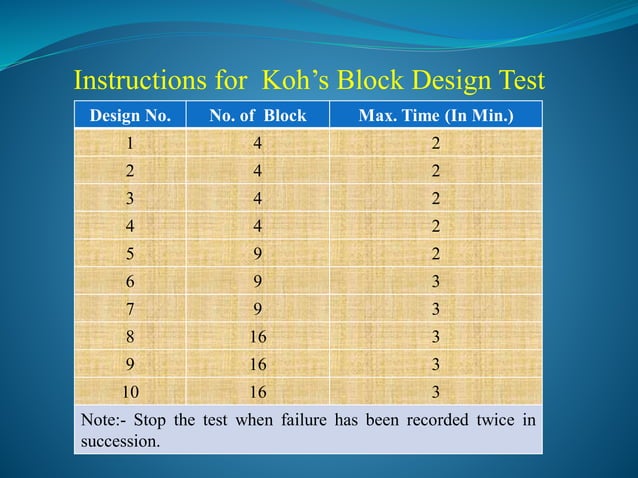 Instructions for Koh's Block Design Test

| Design No. | No. of Block | Max. Time (In Min.) |
|---|---|---|
| 1 | 4 | 2 |
| 2 | 4 | 2 |
| 3 | 4 | 2 |
| 4 | 4 | 2 |
| 5 | 9 | 2 |
| 6 | 9 | 3 |
| 7 | 9 | 3 |
| 8 | 16 | 3 |
| 9 | 16 | 3 |
| 10 | 16 | 3 |

Note:- Stop the test when failure has been recorded twice in succession.